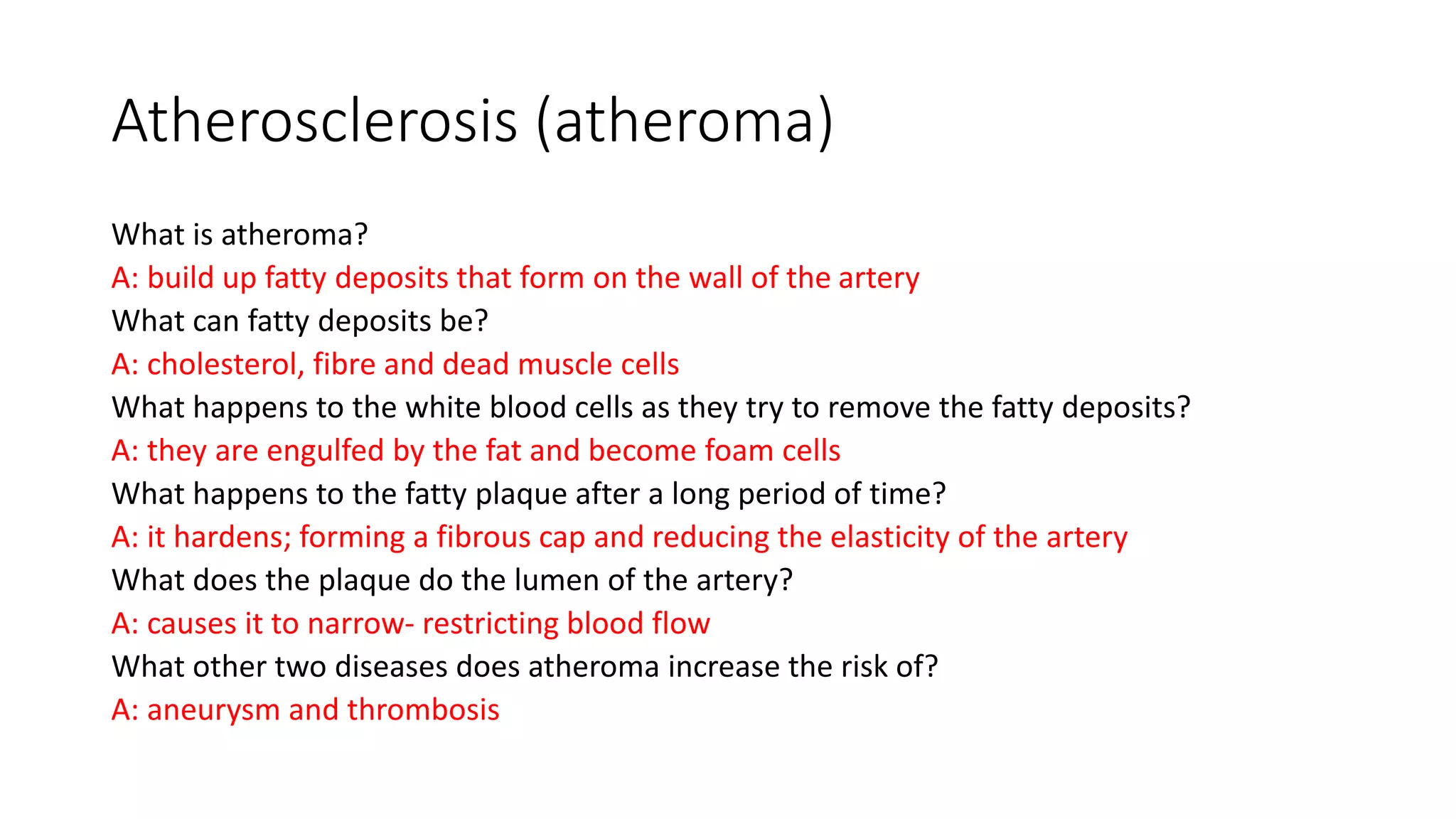 Atherosclerosis (atheroma)

What is atheroma?
A: build up fatty deposits that form on the wall of the artery
What can fatty deposits be?
A: cholesterol, fibre and dead muscle cells
What happens to the white blood cells as they try to remove the fatty deposits?
A: they are engulfed by the fat and become foam cells
What happens to the fatty plaque after a long period of time?
A: it hardens; forming a fibrous cap and reducing the elasticity of the artery
What does the plaque do the lumen of the artery?
A: causes it to narrow- restricting blood flow
What other two diseases does atheroma increase the risk of?
A: aneurysm and thrombosis